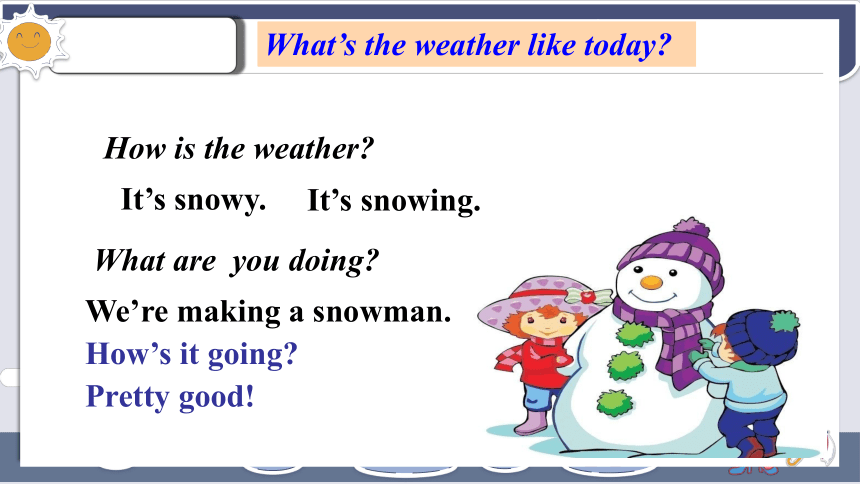 What’s the weather like today?

How is the weather?

It’s snowy. It’s snowing.

What are you doing?

We’re making a snowman.

How’s it going?

Pretty good!